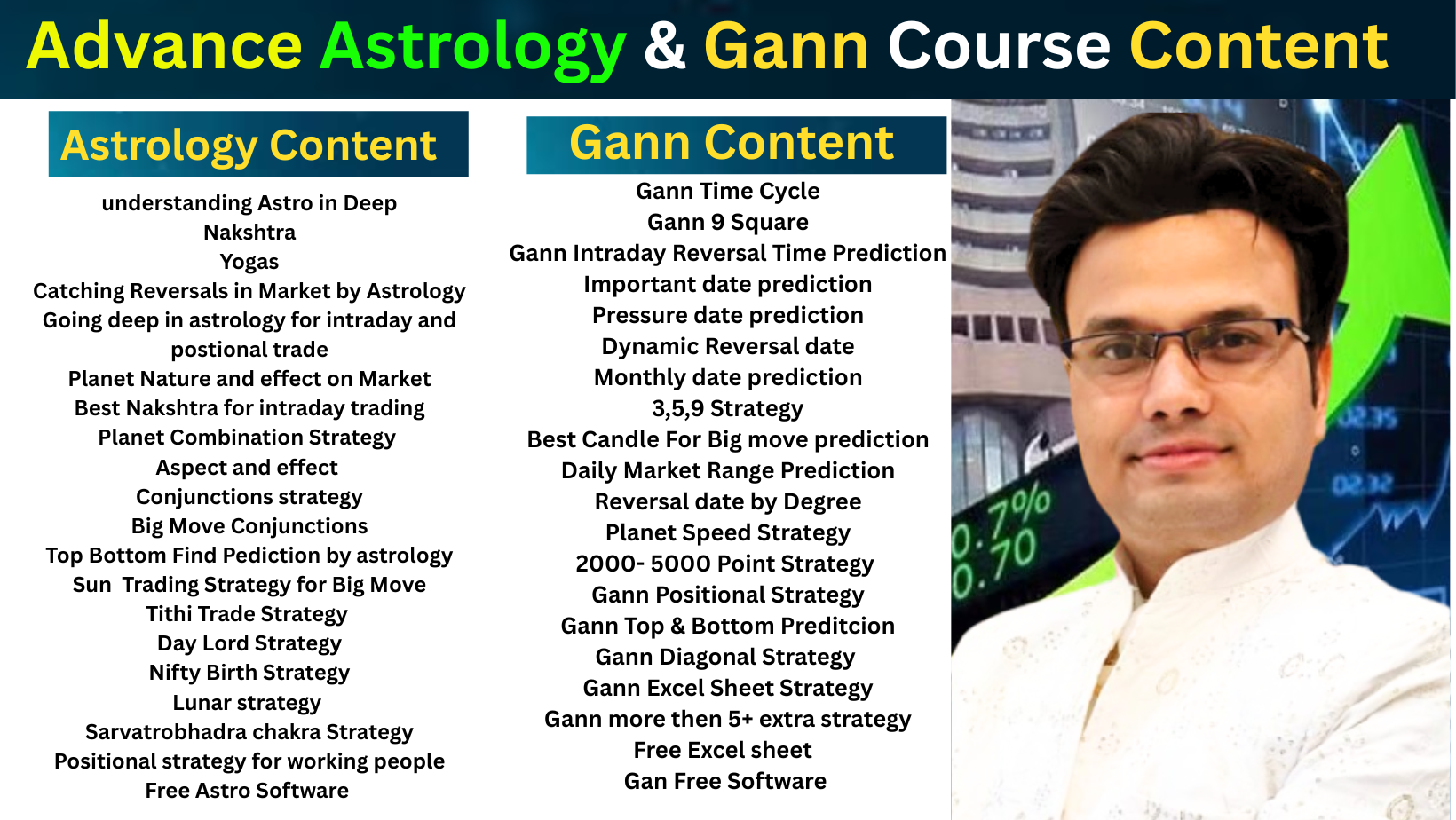 Advance Astrology & Gann Course Content

Astrology Content

understanding Astro in Deep
Nakshtra
Yogas
Catching Reversals in Market by Astrology
Going deep in astrology for intraday and postional trade
Planet Nature and effect on Market
Best Nakshtra for intraday trading
Planet Combination Strategy
Aspect and effect
Conjunctions strategy
Big Move Conjunctions
Top Bottom Find Pediction by astrology
Sun Trading Strategy for Big Move
Tithi Trade Strategy
Day Lord Strategy
Nifty Birth Strategy
Lunar strategy
Sarvatrobhadra chakra Strategy
Positional strategy for working people
Free Astro Software

Gann Content

Gann Time Cycle
Gann 9 Square
Gann Intraday Reversal Time Prediction
Important date prediction
Pressure date prediction
Dynamic Reversal date
Monthly date prediction
3,5,9 Strategy
Best Candle For Big move prediction
Daily Market Range Prediction
Reversal date by Degree
Planet Speed Strategy
2000- 5000 Point Strategy
Gann Positional Strategy
Gann Top & Bottom Preditcion
Gann Diagonal Strategy
Gann Excel Sheet Strategy
Gann more then 5+ extra strategy
Free Excel sheet
Gan Free Software

0.7%
0.70
02.35
02.32